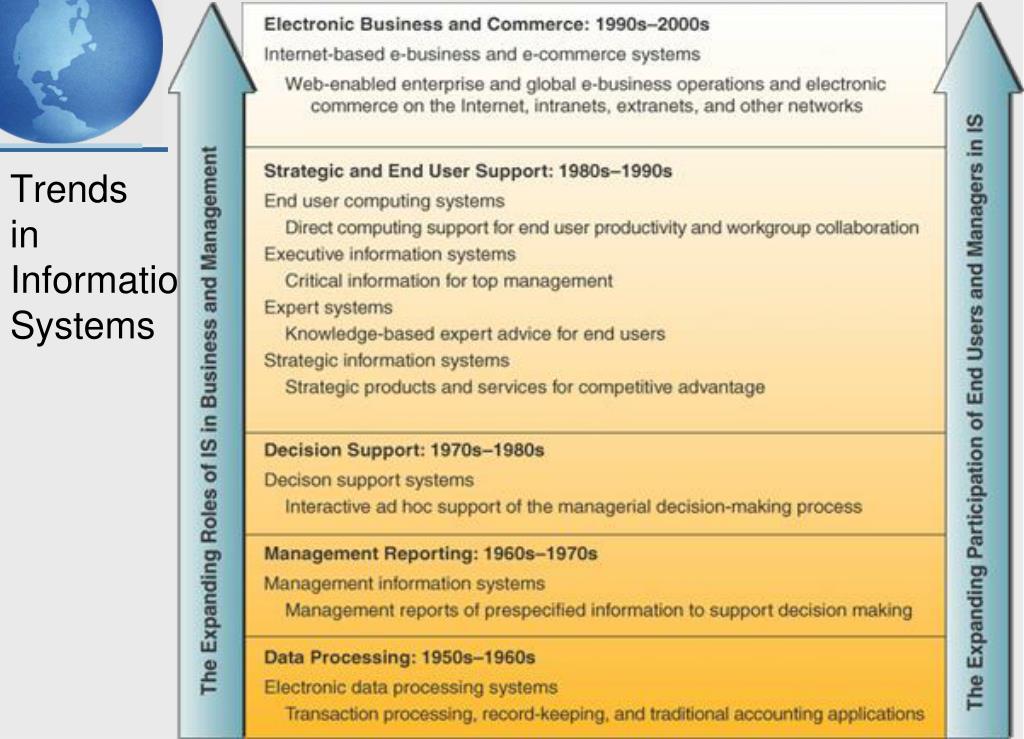 Trends in Informatio Systems

The Expanding Roles of IS in Business and Management

Electronic Business and Commerce: 1990s–2000s

Internet-based e-business and e-commerce systems

Web-enabled enterprise and global e-business operations and electronic commerce on the Internet, intranets, extranets, and other networks

Strategic and End User Support: 1980s–1990s

End user computing systems

Direct computing support for end user productivity and workgroup collaboration

Executive information systems

Critical information for top management

Expert systems

Knowledge-based expert advice for end users

Strategic information systems

Strategic products and services for competitive advantage

Decision Support: 1970s–1980s

Decison support systems

Interactive ad hoc support of the managerial decision-making process

Management Reporting: 1960s–1970s

Management information systems

Management reports of prespecified information to support decision making

Data Processing: 1950s–1960s

Electronic data processing systems

Transaction processing, record-keeping, and traditional accounting applications

The Expanding Participation of End Users and Managers in IS